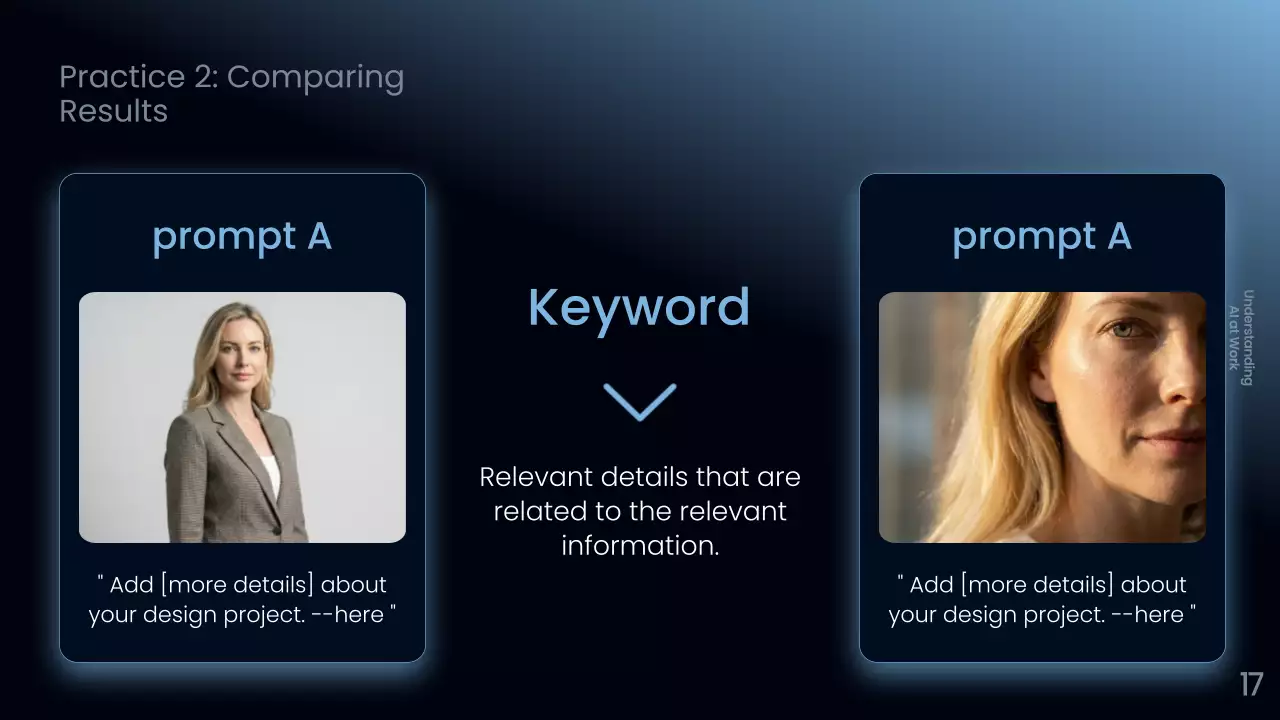 Practice 2: Comparing Results

prompt A

" Add [more details] about your design project. --here "

Keyword

Relevant details that are related to the relevant information.

prompt A

" Add [more details] about your design project. --here "

Understanding AI at Work

17